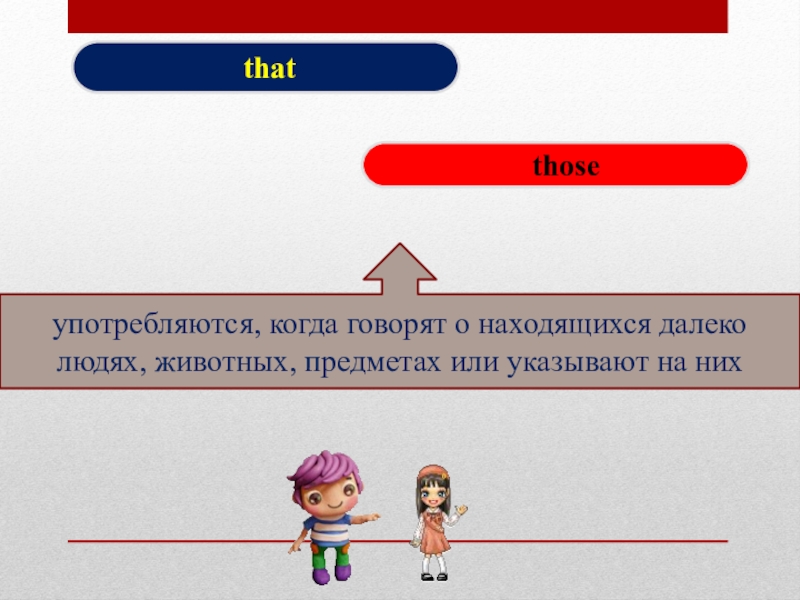 that

those

употребляются, когда говорят о находящихся далеко людях, животных, предметах или указывают на них